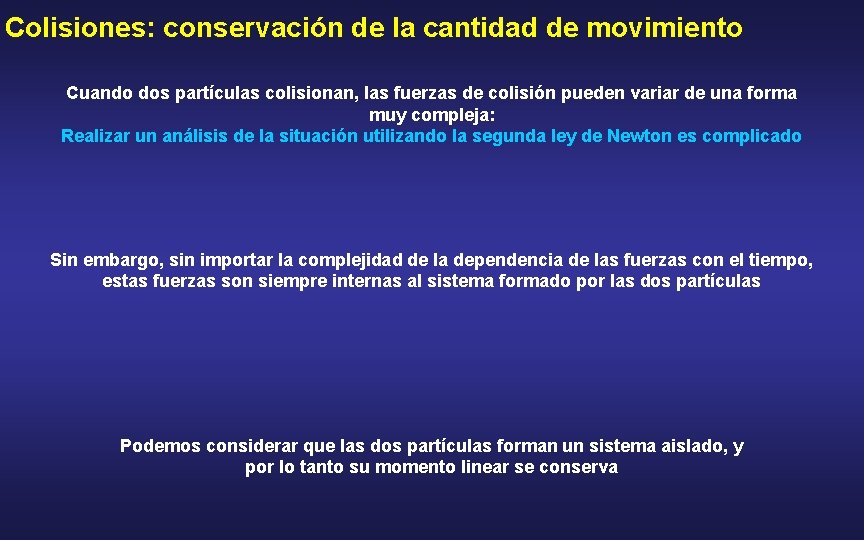 Colisiones: conservación de la cantidad de movimiento

Cuando dos partículas colisionan, las fuerzas de colisión pueden variar de una forma muy compleja:
Realizar un análisis de la situación utilizando la segunda ley de Newton es complicado

Sin embargo, sin importar la complejidad de la dependencia de las fuerzas con el tiempo, estas fuerzas son siempre internas al sistema formado por las dos partículas

Podemos considerar que las dos partículas forman un sistema aislado, y por lo tanto su momento linear se conserva